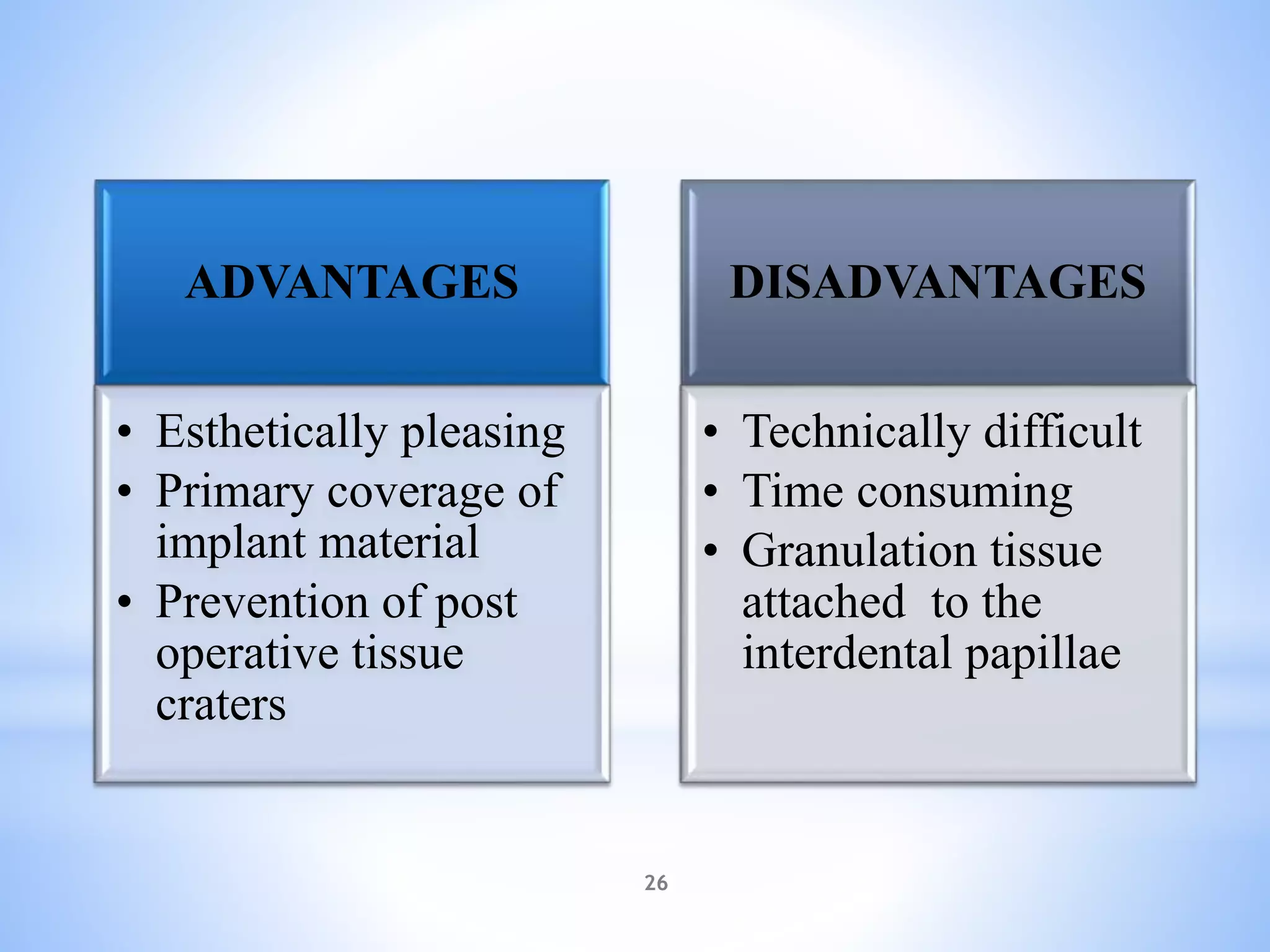 ADVANTAGES

• Esthetically pleasing
• Primary coverage of implant material
• Prevention of post operative tissue craters

DISADVANTAGES

• Technically difficult
• Time consuming
• Granulation tissue attached to the interdental papillae

26